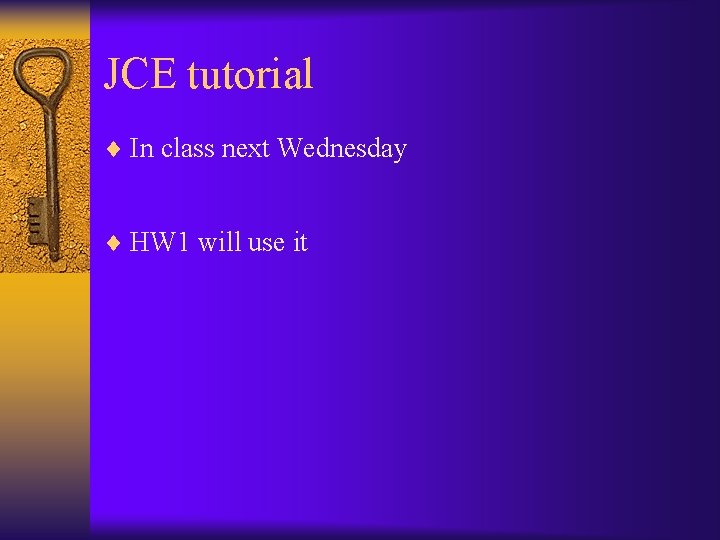 JCE tutorial

♦ In class next Wednesday

♦ HW1 will use it